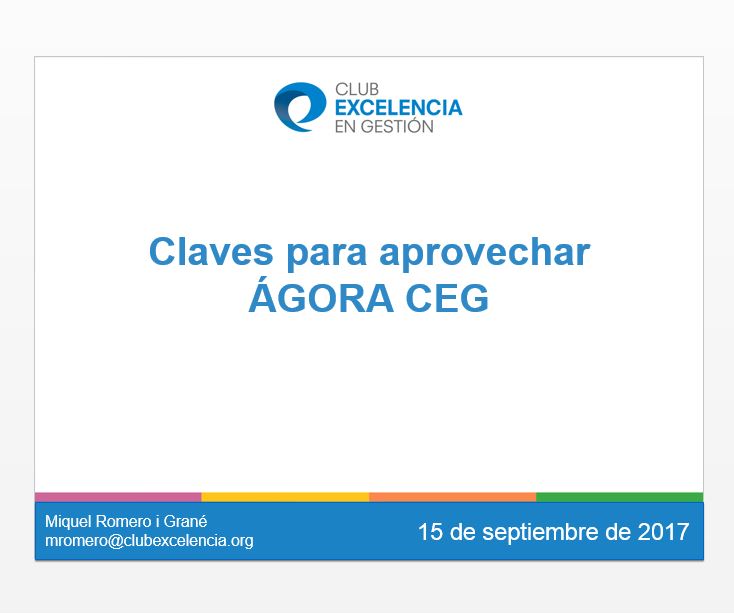 CLUB
EXCELENCIA
EN GESTIÓN

Claves para aprovechar
ÁGORA CEG

Miquel Romero i Grané
mromero@clubexcelencia.org

15 de septiembre de 2017